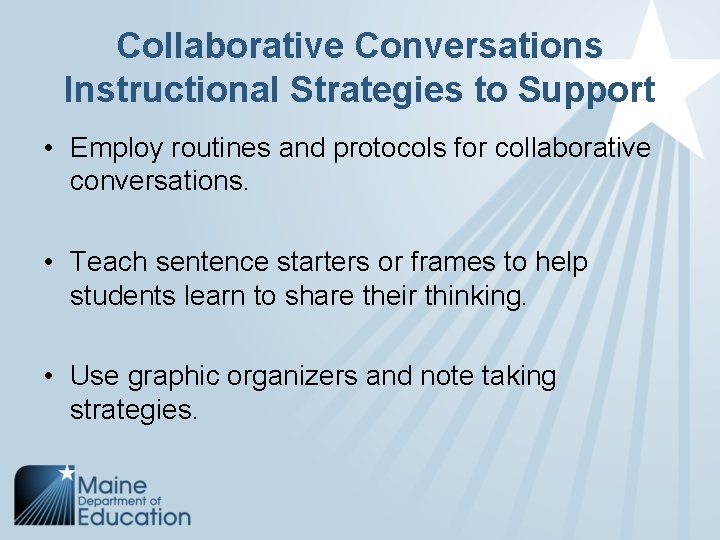 Collaborative Conversations Instructional Strategies to Support

• Employ routines and protocols for collaborative conversations.

• Teach sentence starters or frames to help students learn to share their thinking.

• Use graphic organizers and note taking strategies.

Maine Department of Education